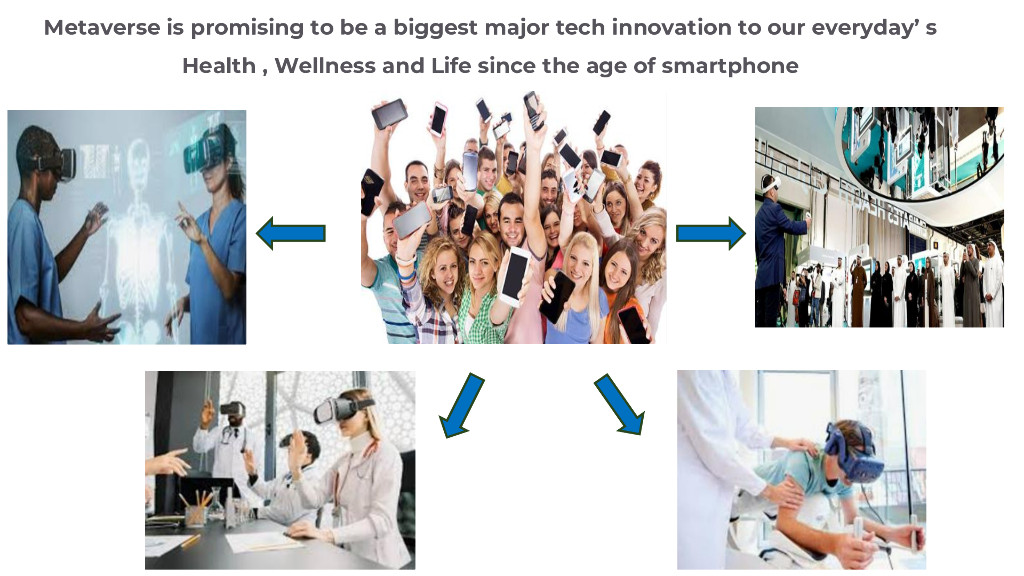 Metaverse is promising to be a biggest major tech innovation to our everyday' s Health , Wellness and Life since the age of smartphone